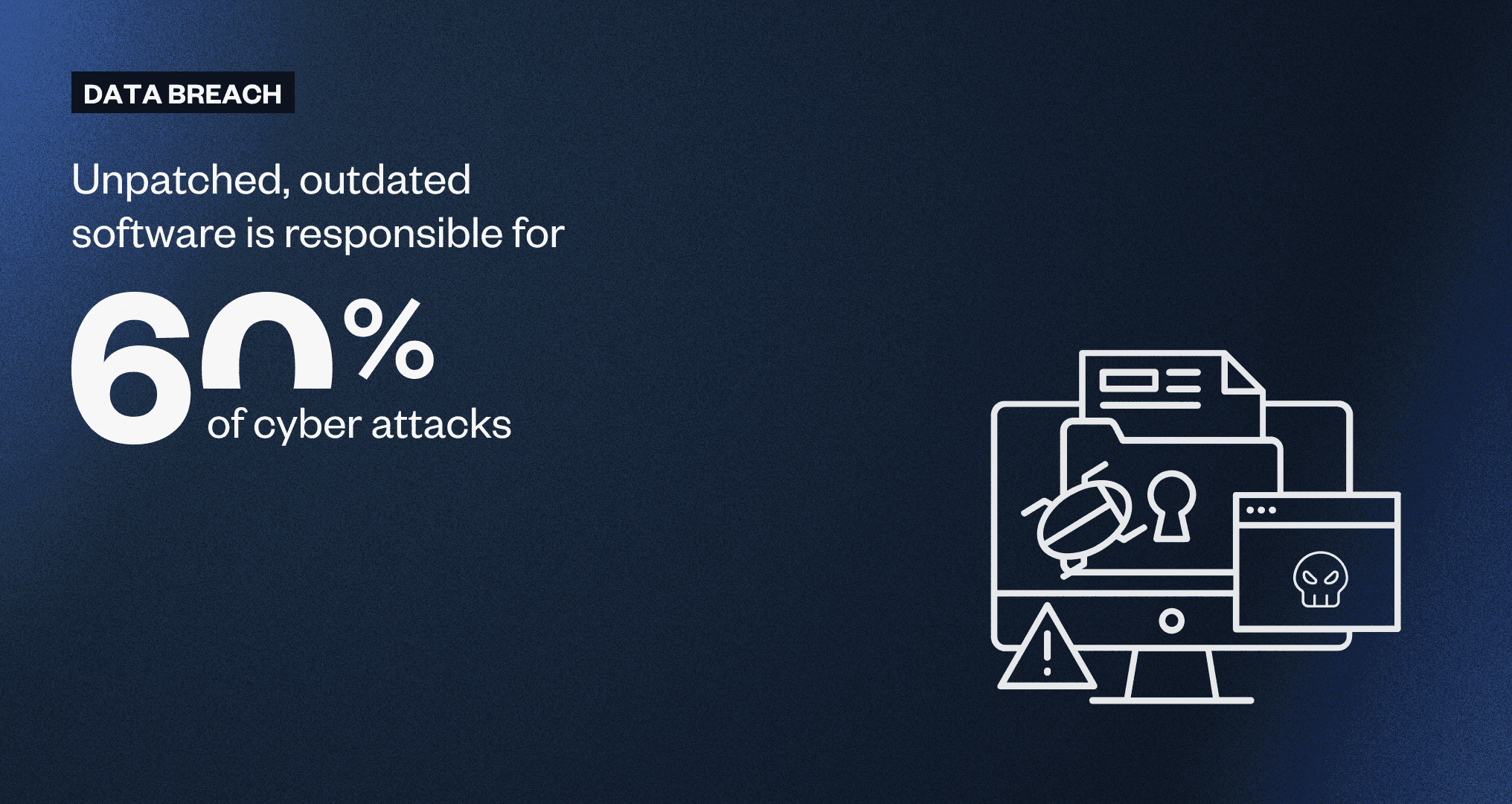 DATA BREACH

Unpatched, outdated software is responsible for

60%

of cyber attacks